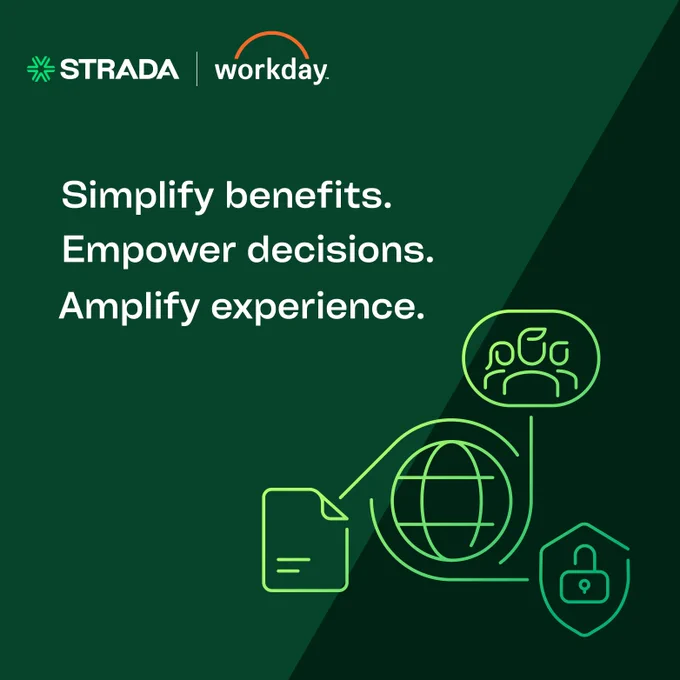 STRADA | workday.

Simplify benefits.
Empower decisions.
Amplify experience.